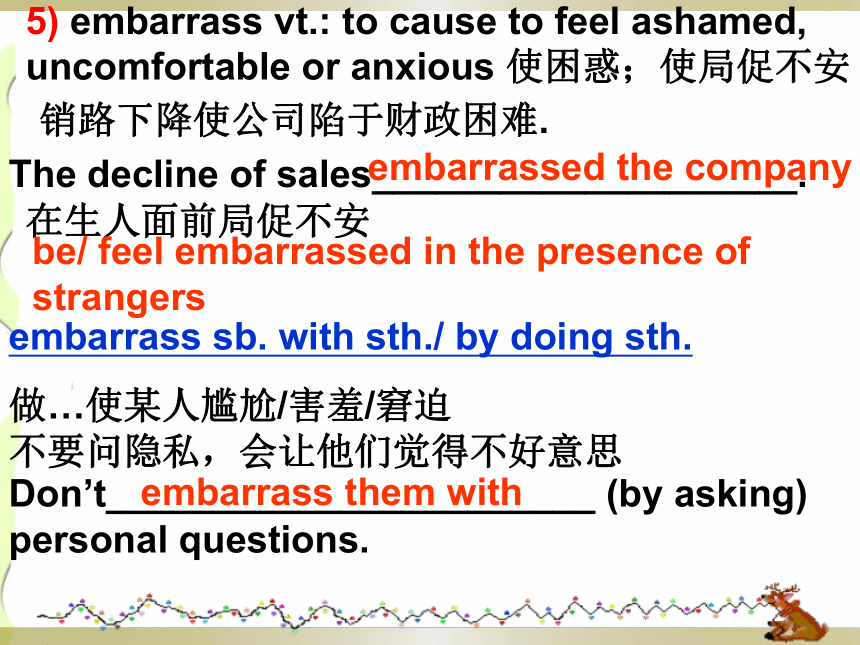 5) embarrass vt.: to cause to feel ashamed, uncomfortable or anxious 使困惑；使局促不安

销路下降使公司陷于财政困难.

The decline of sales embarrassed the company.

在生人面前局促不安

be/ feel embarrassed in the presence of strangers

embarrass sb. with sth./ by doing sth.

做…使某人尴尬/害羞/窘迫

不要问隐私，会让他们觉得不好意思

Don't embarrass them with (by asking) personal questions.